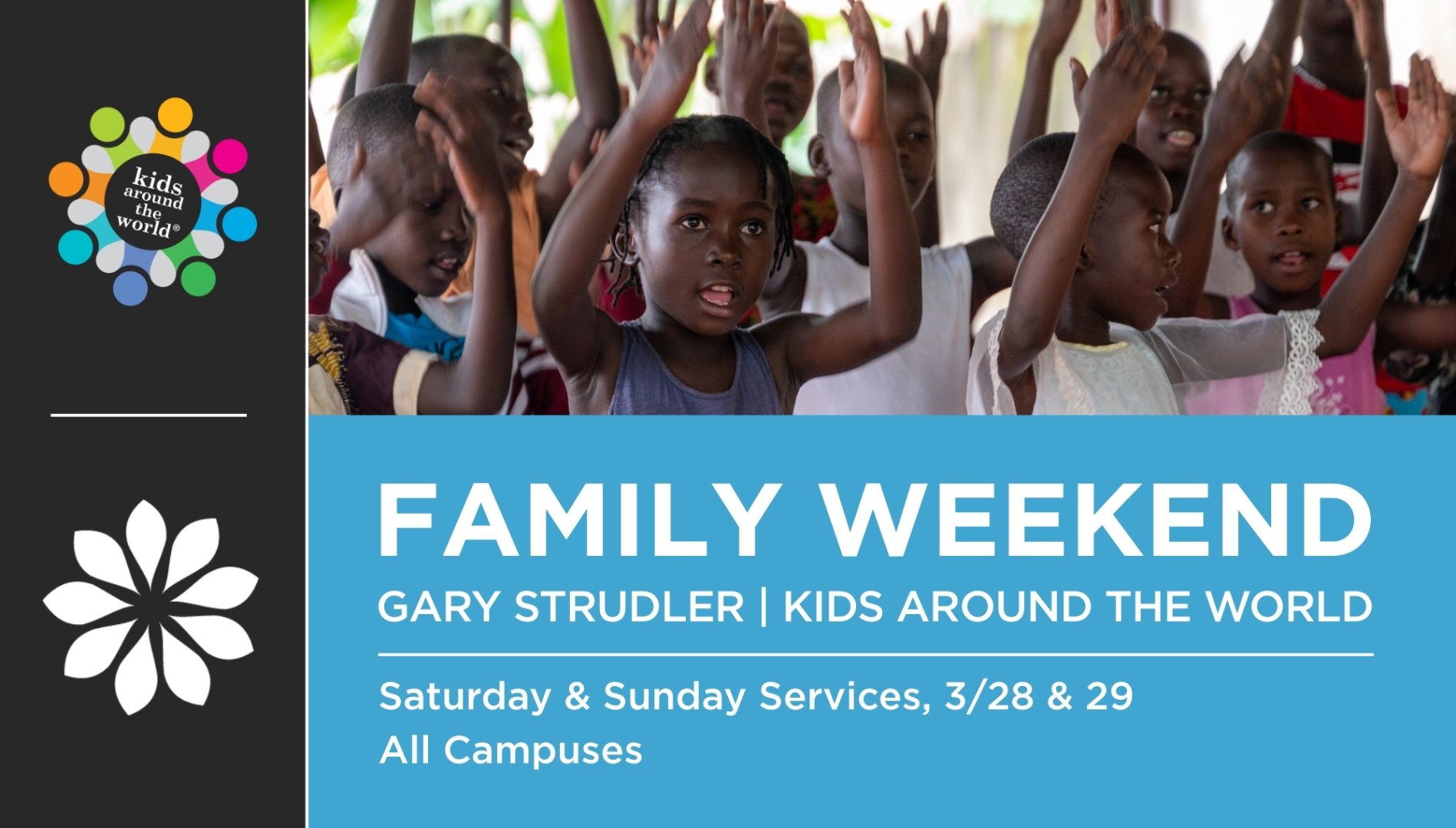 kids around the world®

FAMILY WEEKEND

GARY STRUDLER | KIDS AROUND THE WORLD

Saturday & Sunday Services, 3/28 & 29
All Campuses